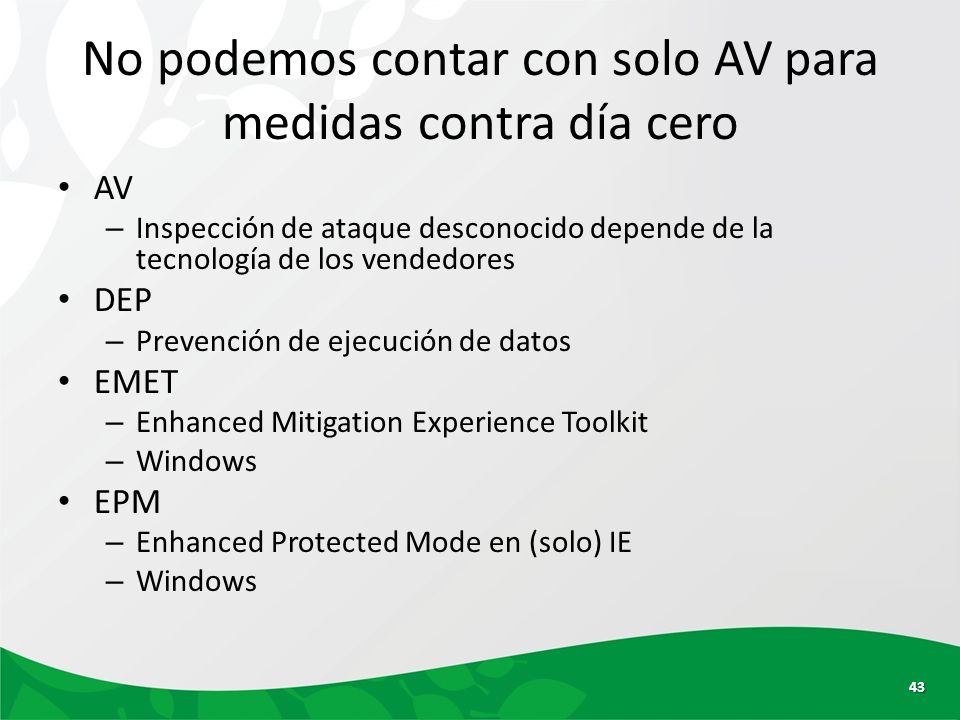 No podemos contar con solo AV para medidas contra día cero

• AV
  – Inspección de ataque desconocido depende de la tecnología de los vendedores
• DEP
  – Prevención de ejecución de datos
• EMET
  – Enhanced Mitigation Experience Toolkit
  – Windows
• EPM
  – Enhanced Protected Mode en (solo) IE
  – Windows

43